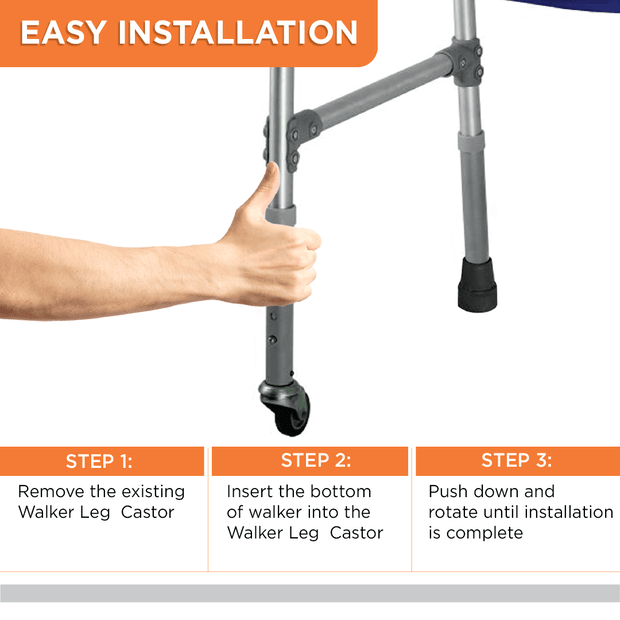 EASY INSTALLATION

STEP 1:

Remove the existing Walker Leg Castor

STEP 2:

Insert the bottom of walker into the Walker Leg Castor

STEP 3:

Push down and rotate until installation is complete